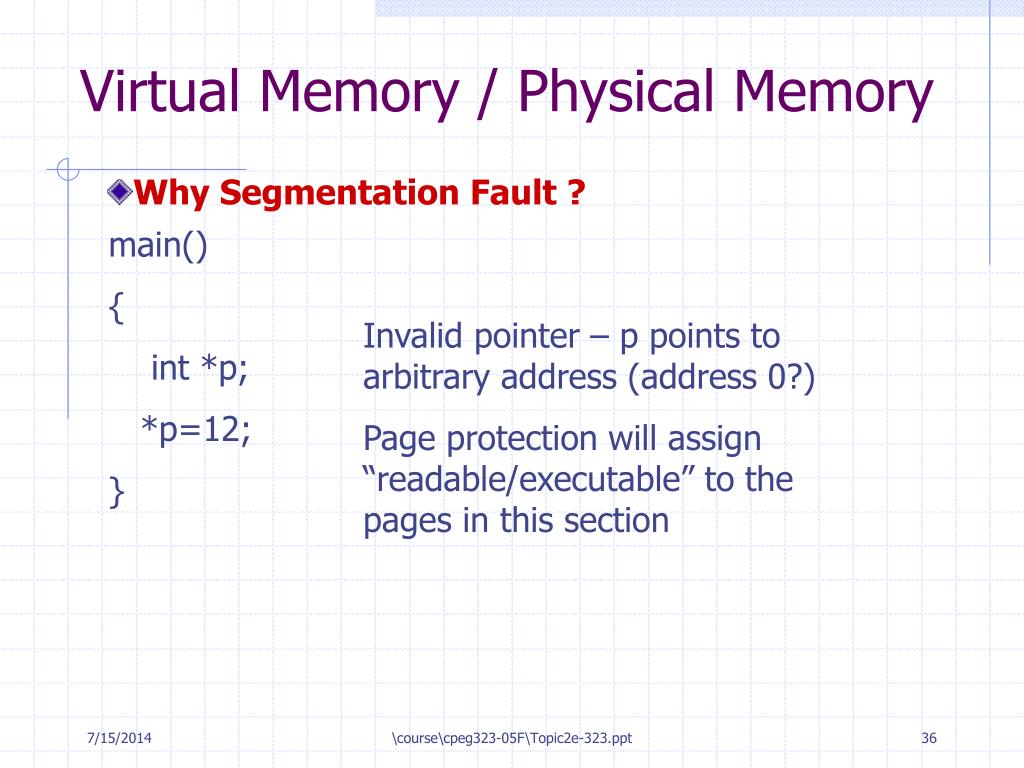 Virtual Memory / Physical Memory

Why Segmentation Fault ?

main()

{

int *p;

*p=12;

}

Invalid pointer – p points to arbitrary address (address 0?)

Page protection will assign “readable/executable” to the pages in this section

7/15/2014

\course\cpeg323-05F\Topic2e-323.ppt

36